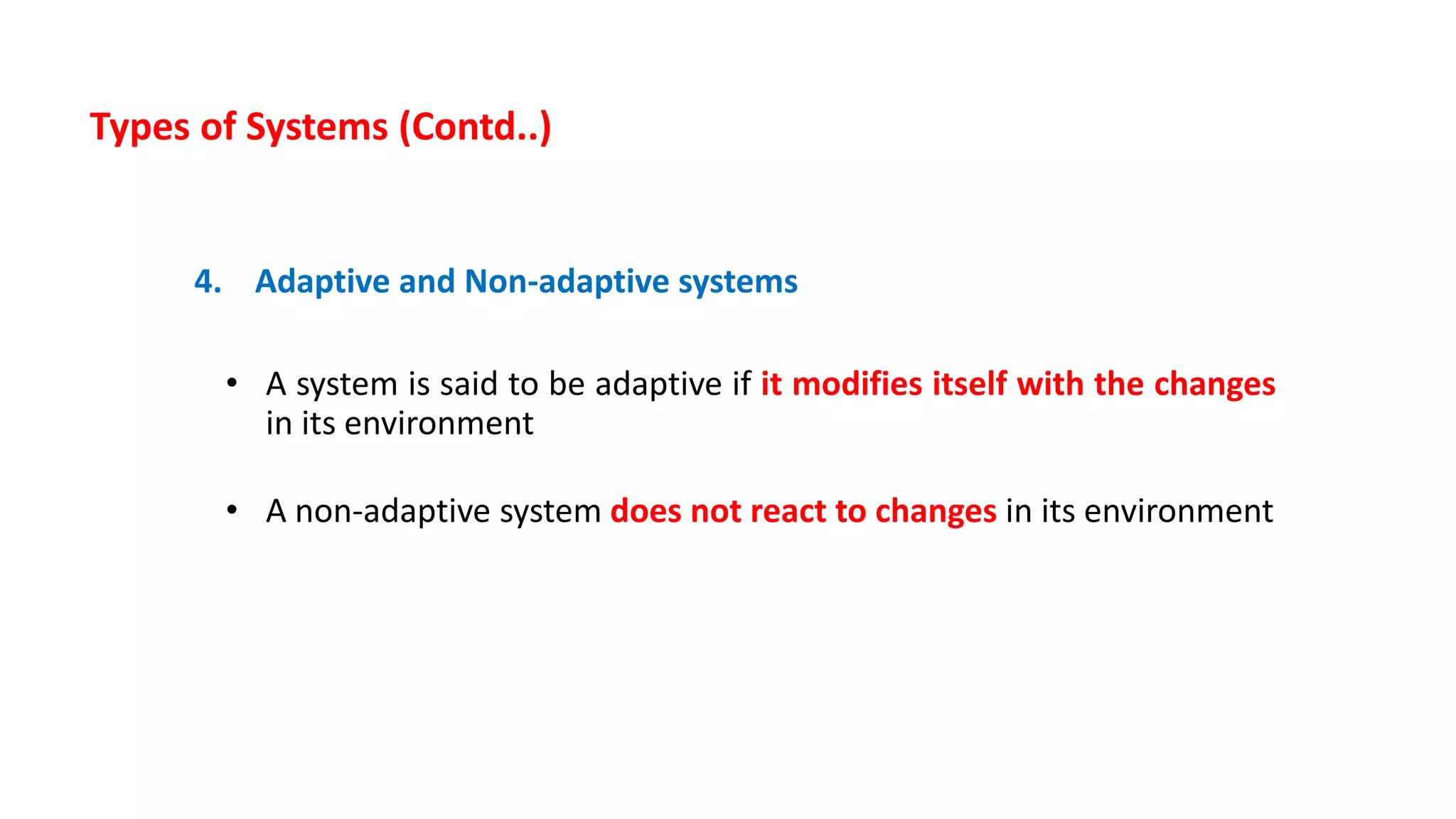 Types of Systems (Contd..)

4. Adaptive and Non-adaptive systems

• A system is said to be adaptive if it modifies itself with the changes in its environment

• A non-adaptive system does not react to changes in its environment